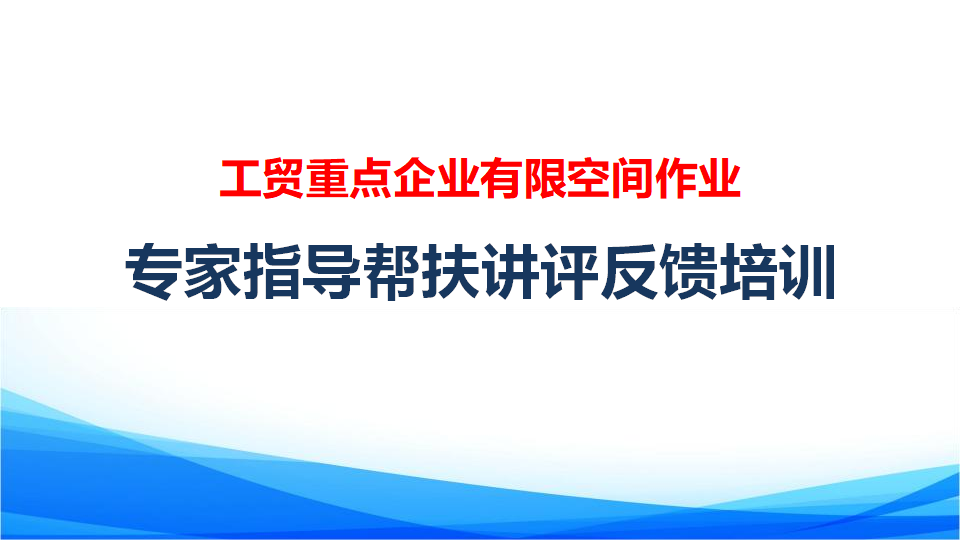 工贸重点企业有限空间作业

专家指导帮扶讲评反馈培训